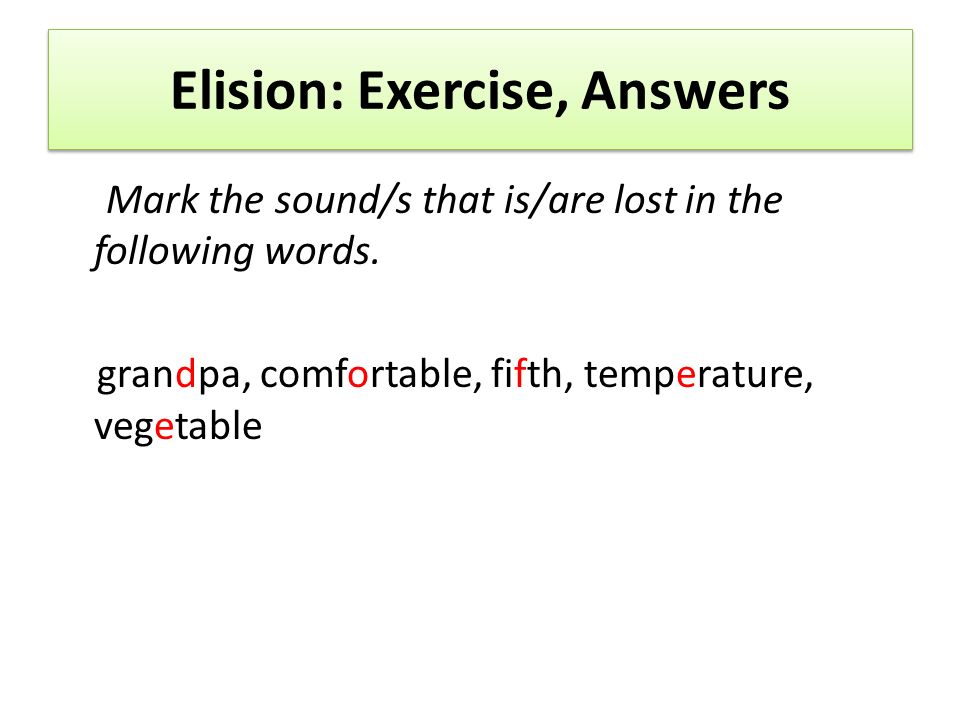 Elision: Exercise, Answers

Mark the sound/s that is/are lost in the following words.

grandpa, comfortable, fifth, temperature, vegetable